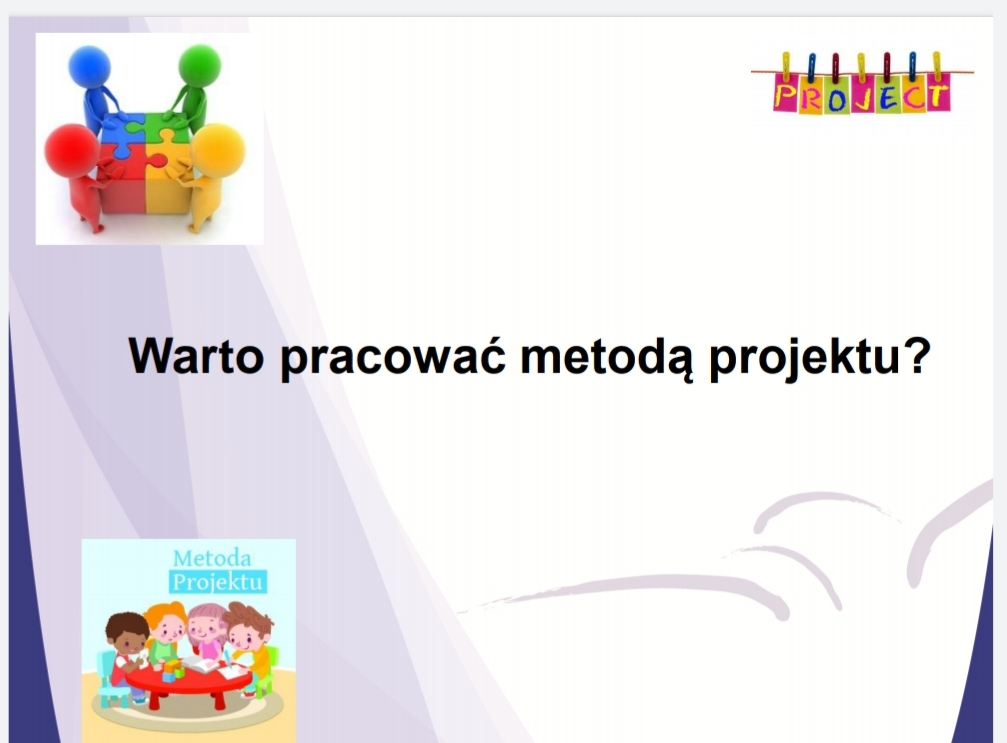 PROJECT

Warto pracować metodą projektu?

Metoda Projektu